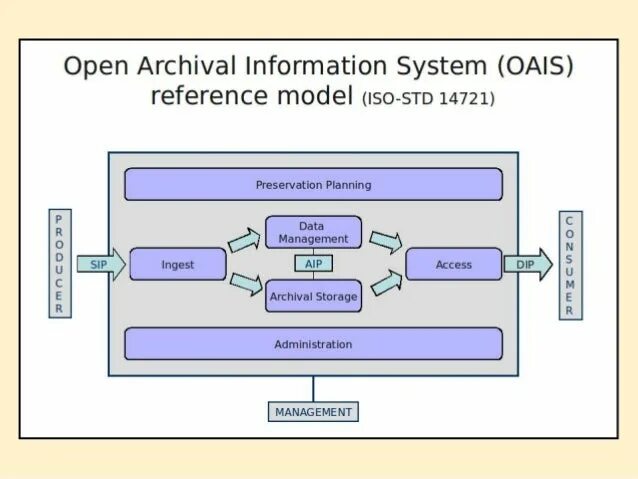 Open Archival Information System (OAIS) reference model (ISO-STD 14721)

Preservation Planning

PRODUCER

SIP

Ingest

Data Management

AIP

Archival Storage

Access

DIP

CONSUMER

Administration

MANAGEMENT